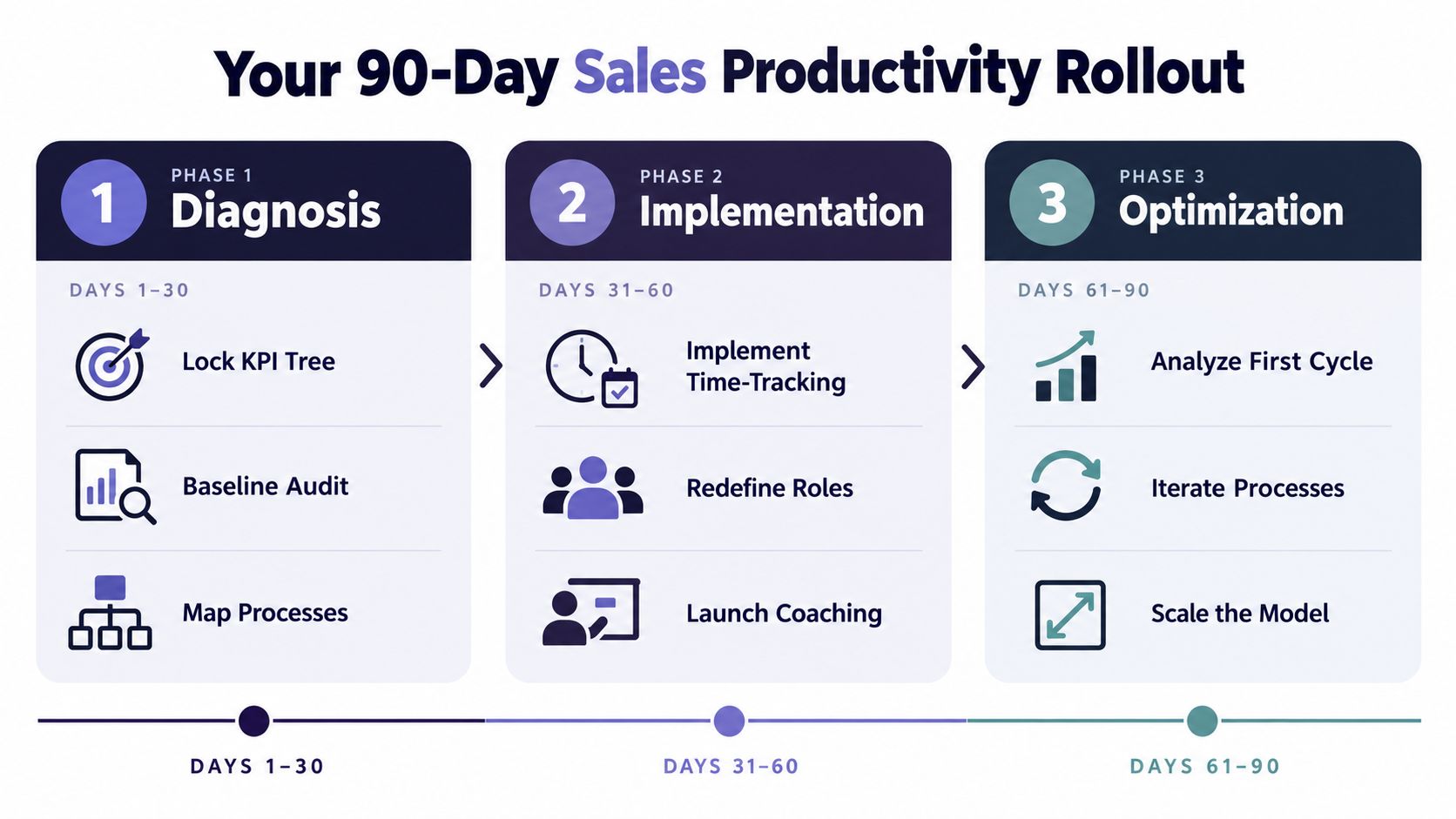 Your 90-Day Sales Productivity Rollout

1
PHASE 1
Diagnosis

DAYS 1–30

Lock KPI Tree

Baseline Audit

Map Processes

2
PHASE 2
Implementation

DAYS 31–60

Implement Time-Tracking

Redefine Roles

Launch Coaching

3
PHASE 3
Optimization

DAYS 61–90

Analyze First Cycle

Iterate Processes

Scale the Model

DAYS 1–30

DAYS 31–60

DAYS 61–90